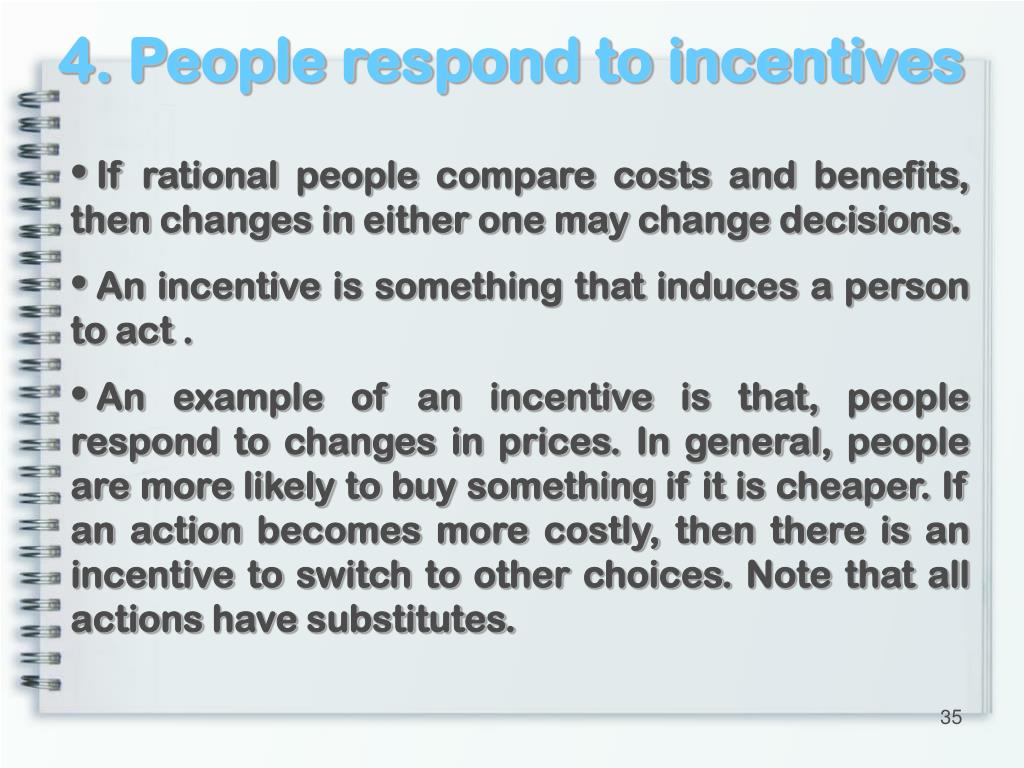 4. People respond to incentives

• If rational people compare costs and benefits, then changes in either one may change decisions.

• An incentive is something that induces a person to act .

• An example of an incentive is that, people respond to changes in prices. In general, people are more likely to buy something if it is cheaper. If an action becomes more costly, then there is an incentive to switch to other choices. Note that all actions have substitutes.

35